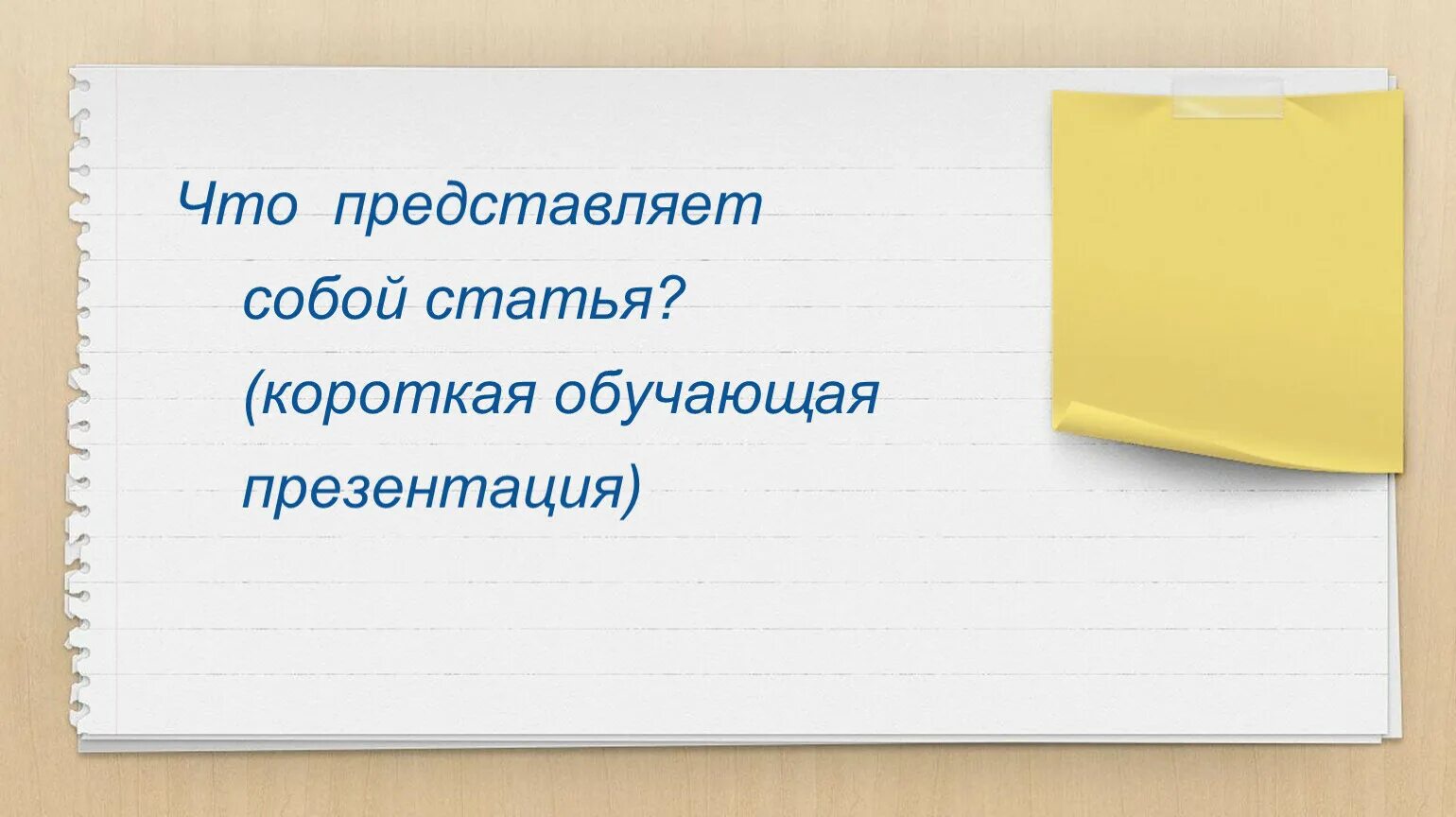 Что представляет собой статья?
(короткая обучающая презентация)